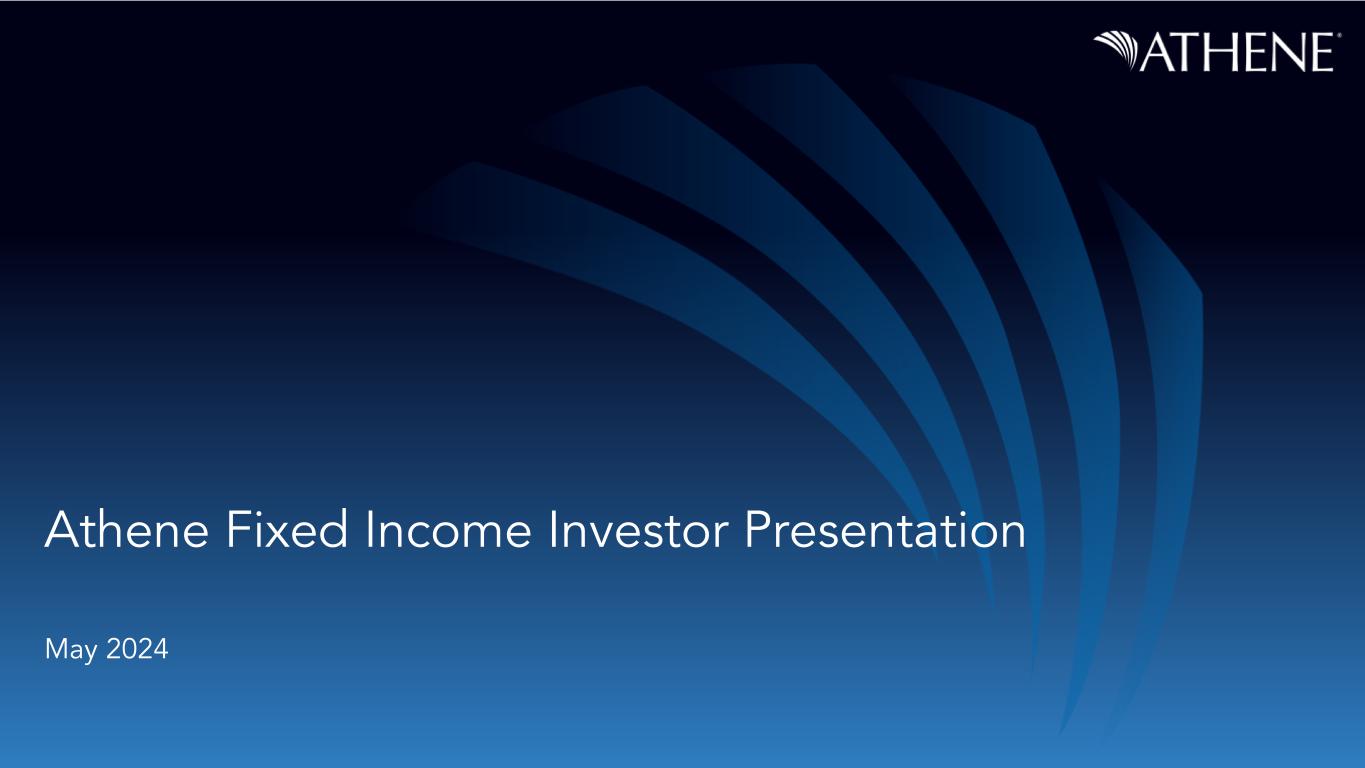 ATHENE®

Athene Fixed Income Investor Presentation

May 2024